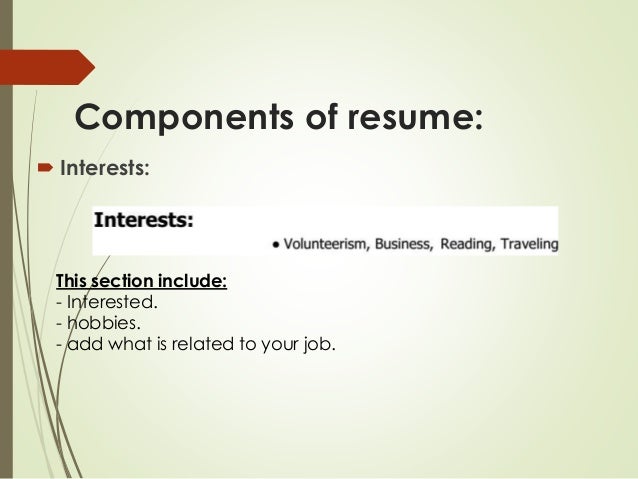 Components of resume:

Interests:

Interests:

• Volunteerism, Business, Reading, Traveling

This section include:
- Interested.
- hobbies.
- add what is related to your job.